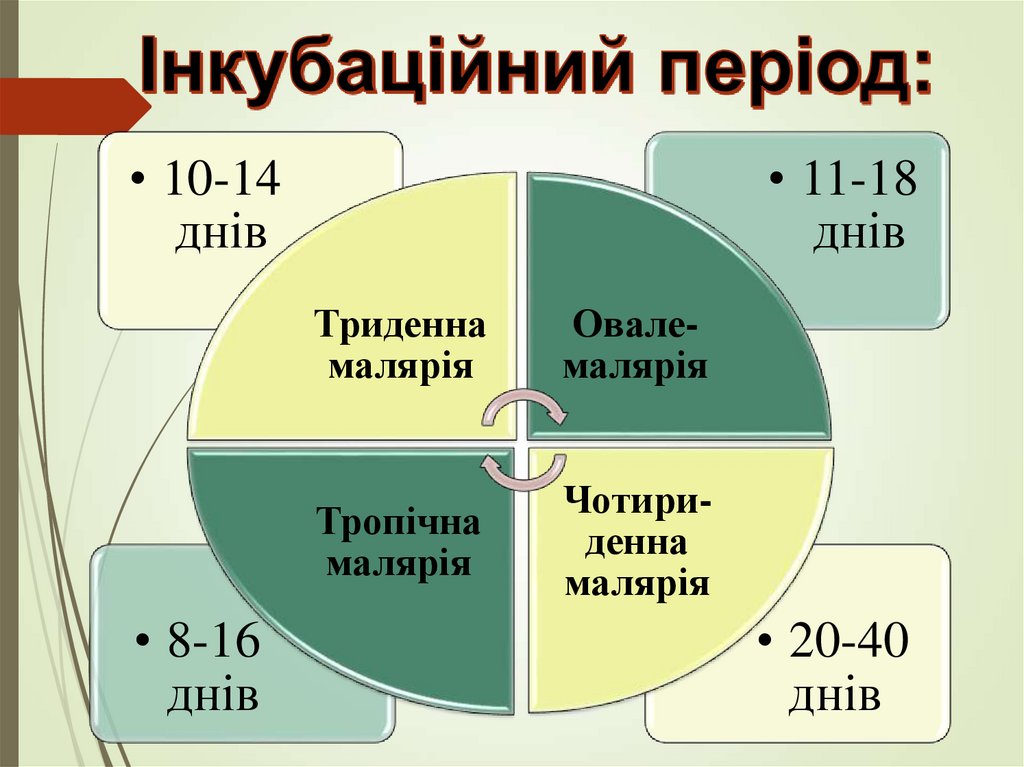 Інкубаційний період:

• 10-14 днів

• 11-18 днів

Триденна малярія

Овале-малярія

Тропічна малярія

Чотириденна малярія

• 8-16 днів

• 20-40 днів